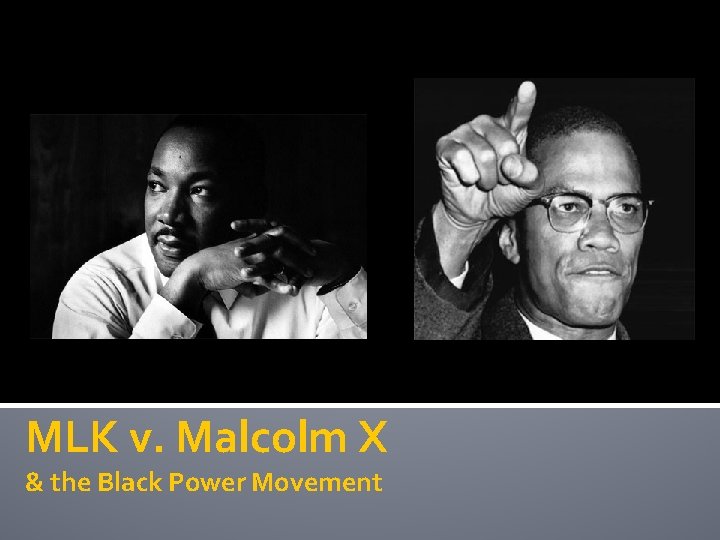 MLK v. Malcolm X

& the Black Power Movement